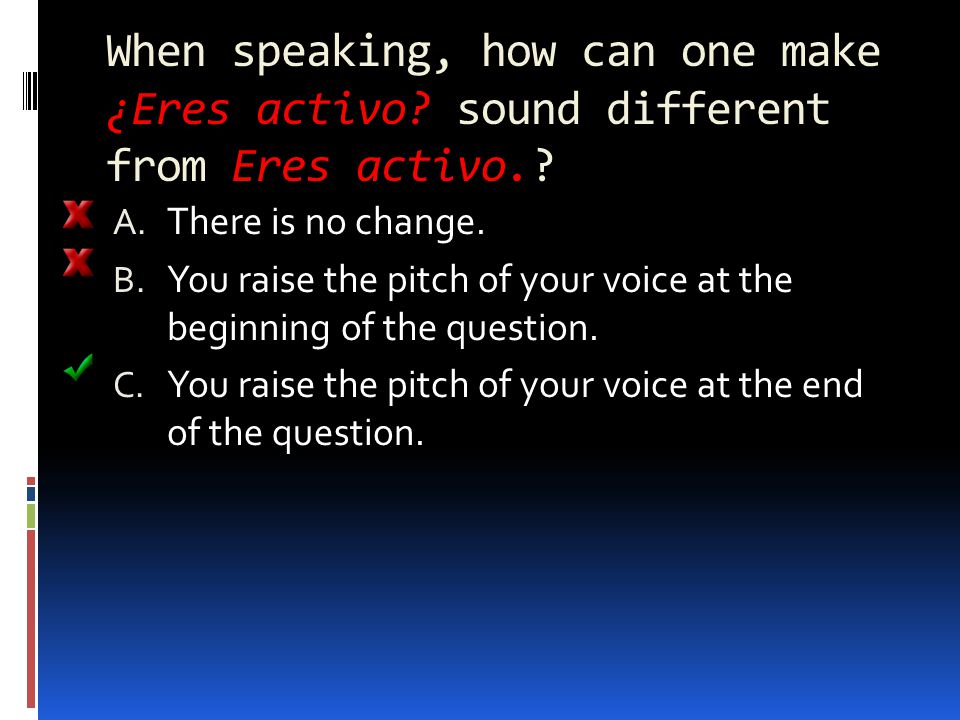 When speaking, how can one make ¿Eres activo? sound different from Eres activo.?

A. There is no change.

B. You raise the pitch of your voice at the beginning of the question.

C. You raise the pitch of your voice at the end of the question.